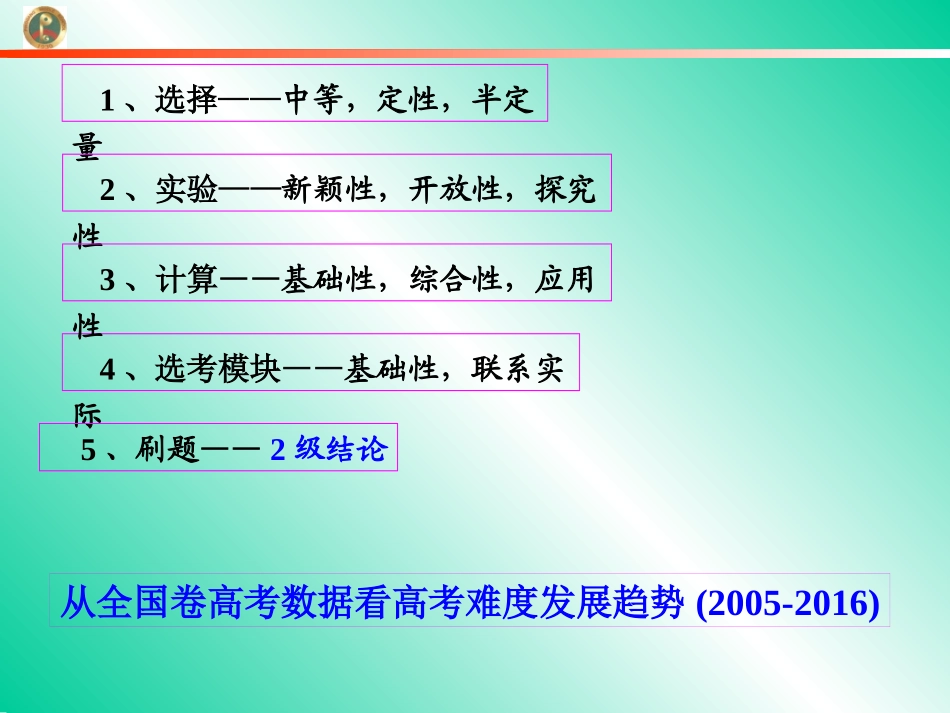 1、选择——中等，定性，半定量

2、实验——新颖性，开放性，探究性

3、计算——基础性，综合性，应用性

4、选考模块——基础性，联系实际

5、刷题—— 2 级结论

从全国卷高考数据看高考难度发展趋势 (2005-2016)